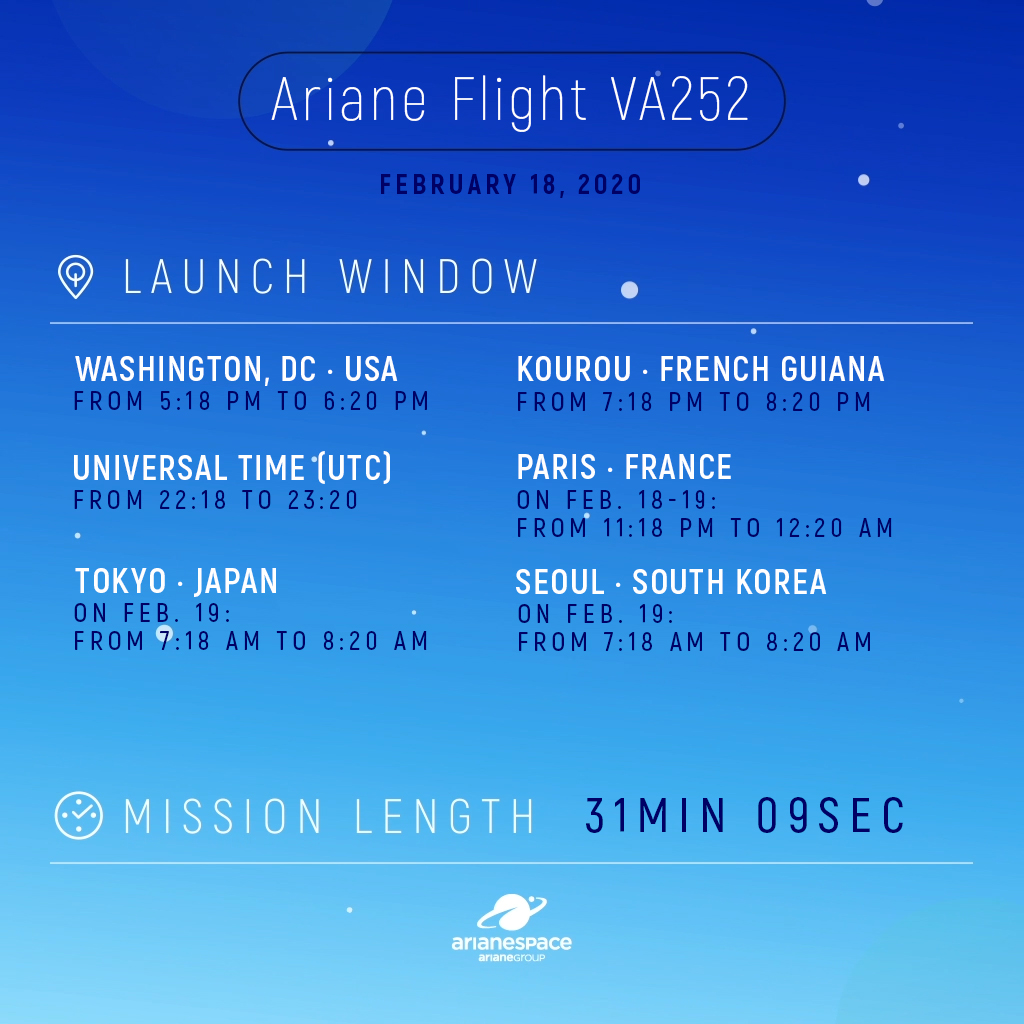 Ariane Flight VA252

FEBRUARY 18, 2020

LAUNCH WINDOW

WASHINGTON, DC · USA
FROM 5:18 PM TO 6:20 PM

UNIVERSAL TIME (UTC)
FROM 22:18 TO 23:20

TOKYO · JAPAN
ON FEB. 19:
FROM 7:18 AM TO 8:20 AM

KOUROU · FRENCH GUIANA
FROM 7:18 PM TO 8:20 PM

PARIS · FRANCE
ON FEB. 18-19:
FROM 11:18 PM TO 12:20 AM

SEOUL · SOUTH KOREA
ON FEB. 19:
FROM 7:18 AM TO 8:20 AM

MISSION LENGTH 31MIN 09SEC

arianespace
arianeGROUP